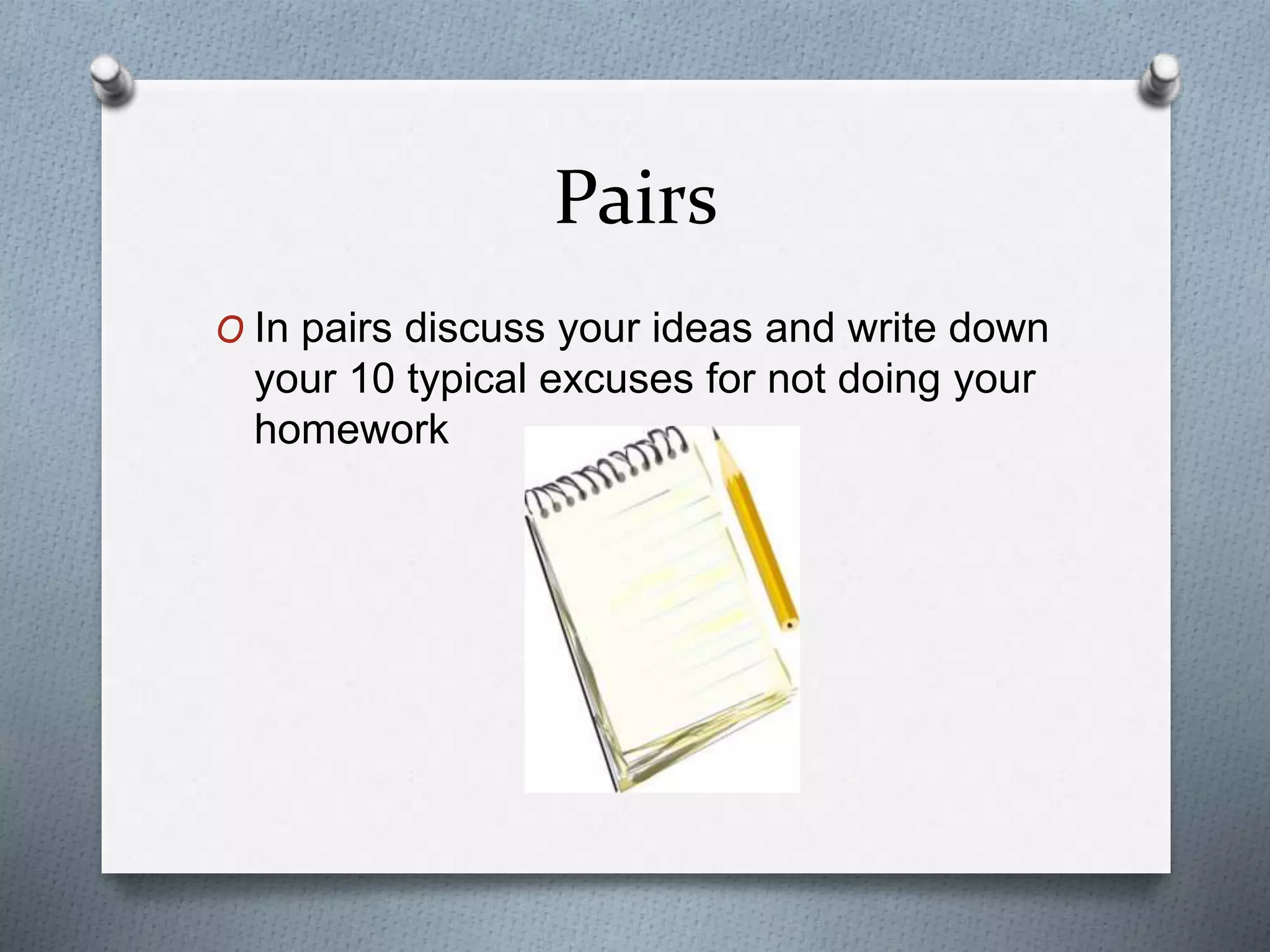 Pairs

O In pairs discuss your ideas and write down your 10 typical excuses for not doing your homework